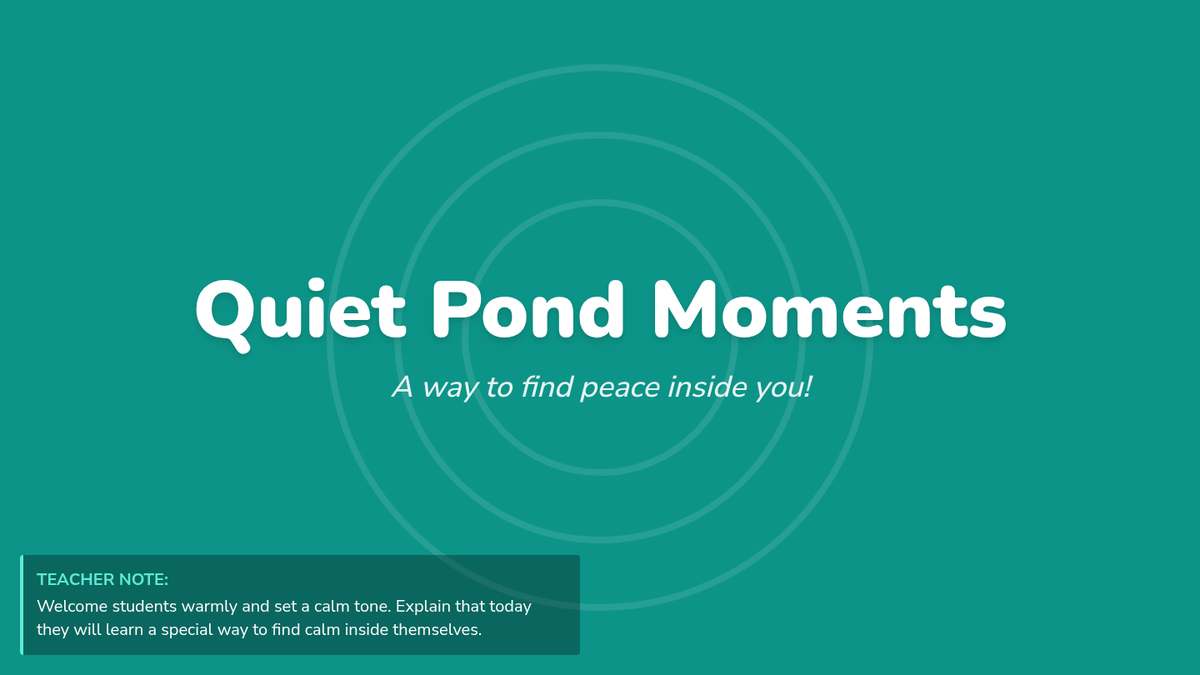 Quiet Pond Moments

A way to find peace inside you!

TEACHER NOTE:
Welcome students warmly and set a calm tone. Explain that today they will learn a special way to find calm inside themselves.